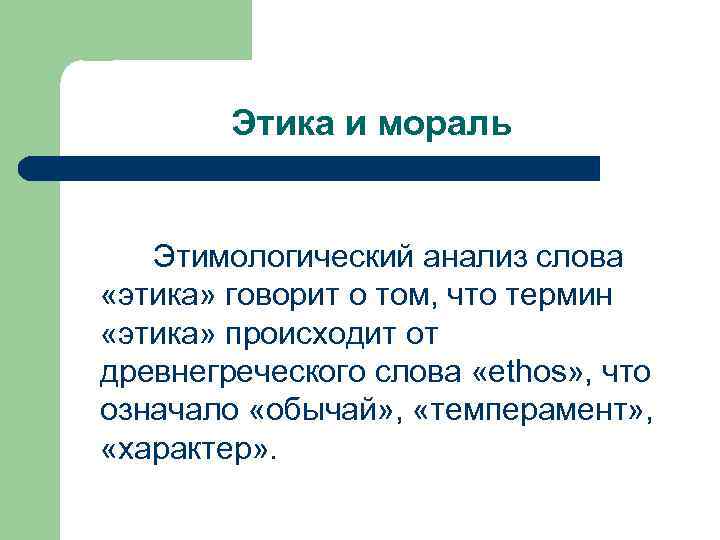 Этика и мораль

Этимологический анализ слова «этика» говорит о том, что термин «этика» происходит от древнегреческого слова «ethos», что означало «обычай», «темперамент», «характер».